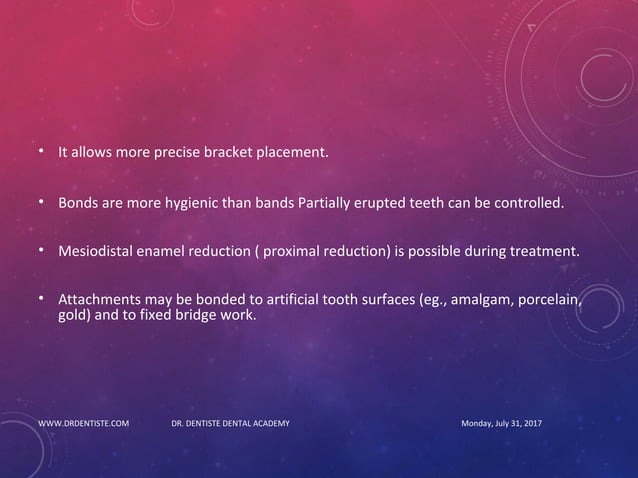 • It allows more precise bracket placement.

• Bonds are more hygienic than bands Partially erupted teeth can be controlled.

• Mesiodistal enamel reduction ( proximal reduction) is possible during treatment.

• Attachments may be bonded to artificial tooth surfaces (eg., amalgam, porcelain, gold) and to fixed bridge work.

WWW.DRDENTISTE.COM DR. DENTISTE DENTAL ACADEMY Monday, July 31, 2017